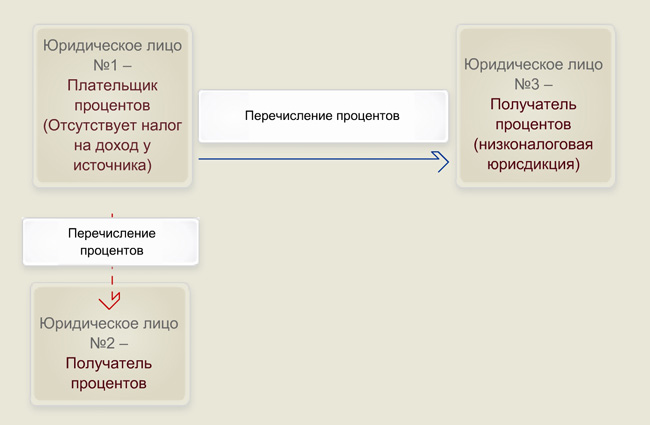 Юридическое лицо №1 – Плательщик процентов (Отсутствует налог на доход у источника)

Перечисление процентов

Юридическое лицо №3 – Получатель процентов (низконалоговая юрисдикция)

Перечисление процентов

Юридическое лицо №2 – Получатель процентов